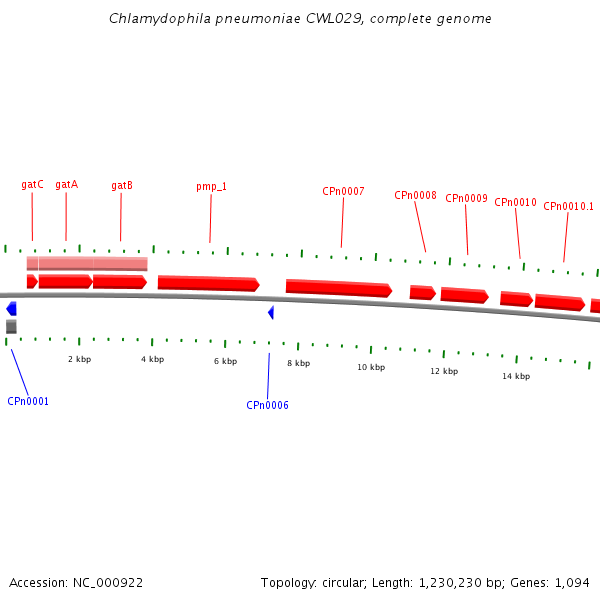 Chlamydophila pneumoniae CWL029, complete genome

gatC gatA gatB pmp_1 CPn0007 CPn0008 CPn0009 CPn0010 CPn0010.1

2 kbp 4 kbp 6 kbp 8 kbp 10 kbp 12 kbp 14 kbp

CPn0001 CPn0006

Accession: NC_000922

Topology: circular; Length: 1,230,230 bp; Genes: 1,094